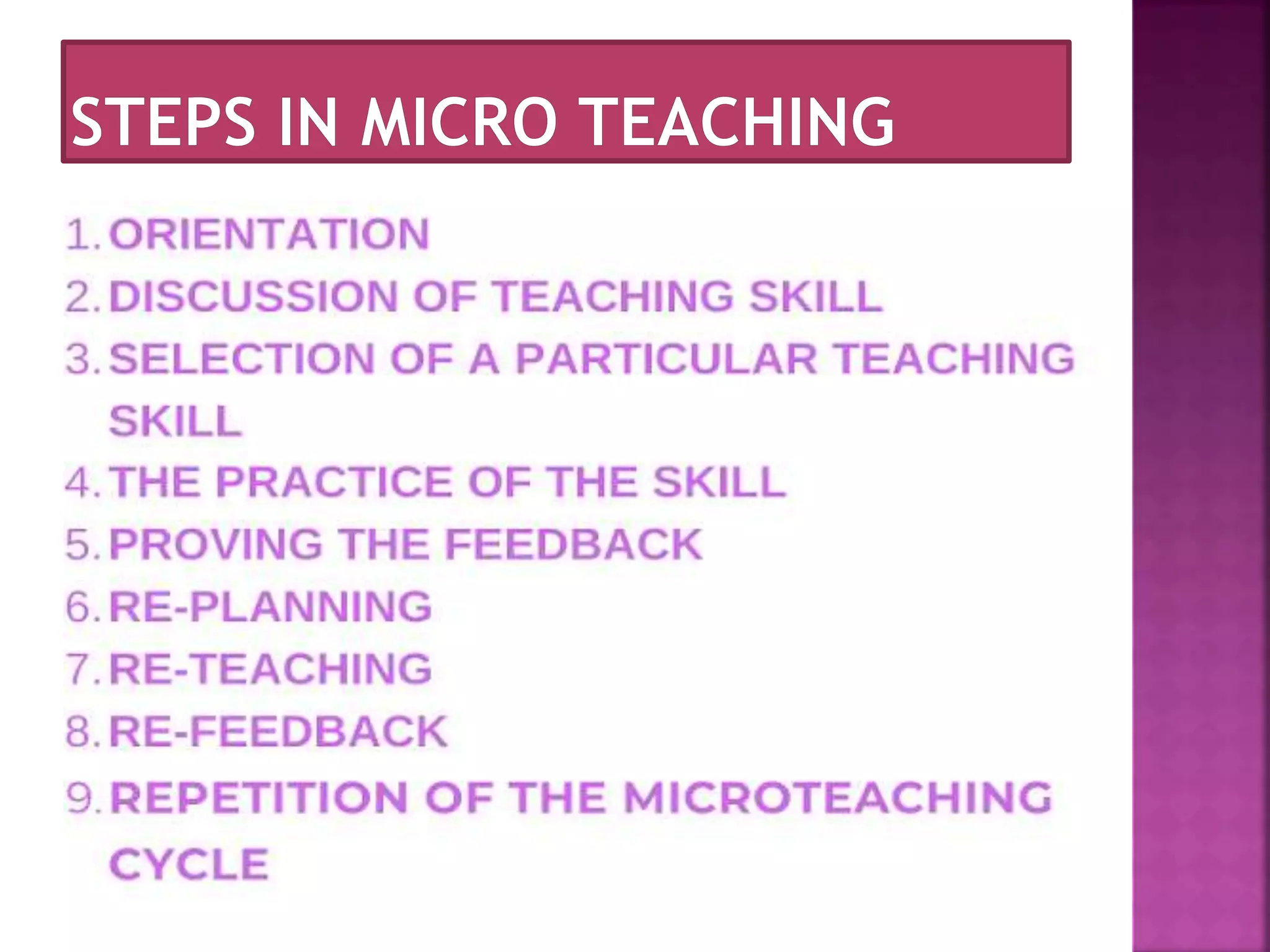 STEPS IN MICRO TEACHING

1. ORIENTATION
2. DISCUSSION OF TEACHING SKILL
3. SELECTION OF A PARTICULAR TEACHING SKILL
4. THE PRACTICE OF THE SKILL
5. PROVING THE FEEDBACK
6. RE-PLANNING
7. RE-TEACHING
8. RE-FEEDBACK
9. REPETITION OF THE MICROTEACHING CYCLE